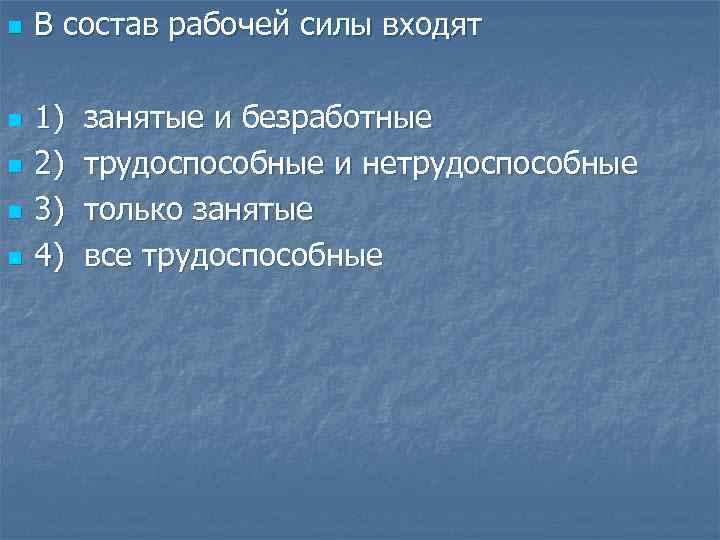 В состав рабочей силы входят

1) занятые и безработные
2) трудоспособные и нетрудоспособные
3) только занятые
4) все трудоспособные